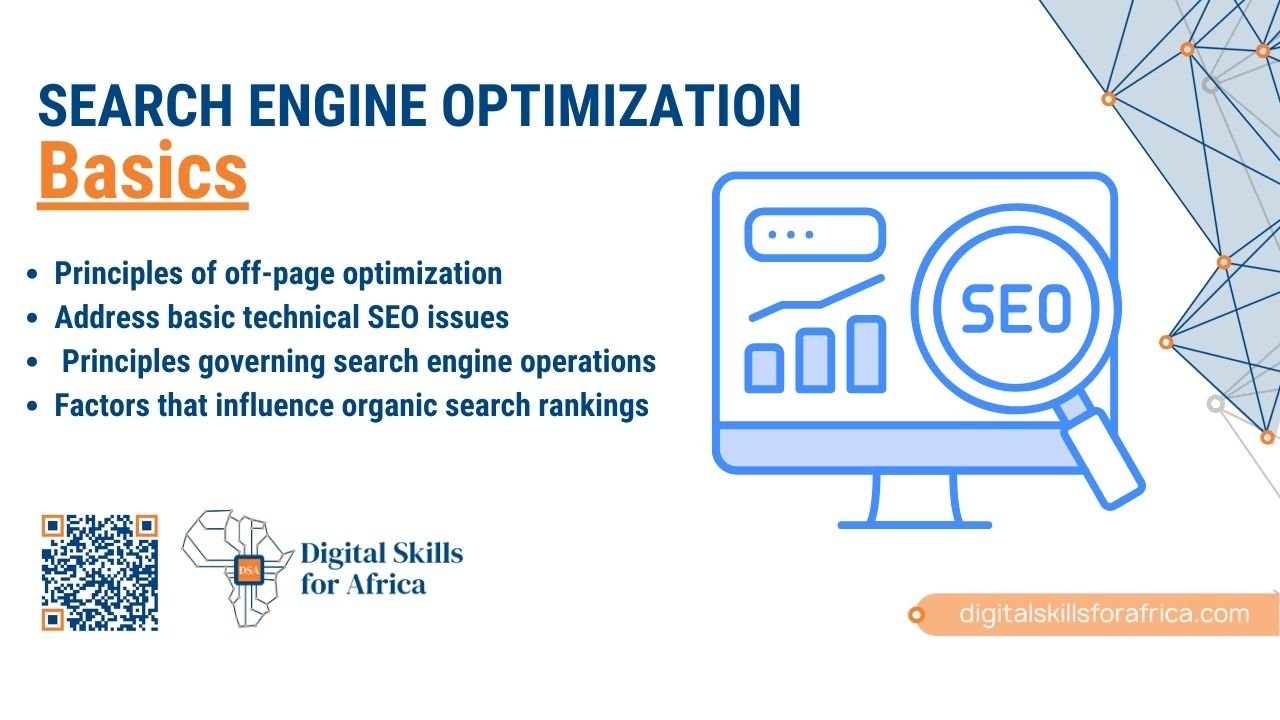 SEARCH ENGINE OPTIMIZATION
Basics

- Principles of off-page optimization
- Address basic technical SEO issues
- Principles governing search engine operations
- Factors that influence organic search rankings

SEO

DSA
Digital Skills for Africa

digitalskillsforafrica.com